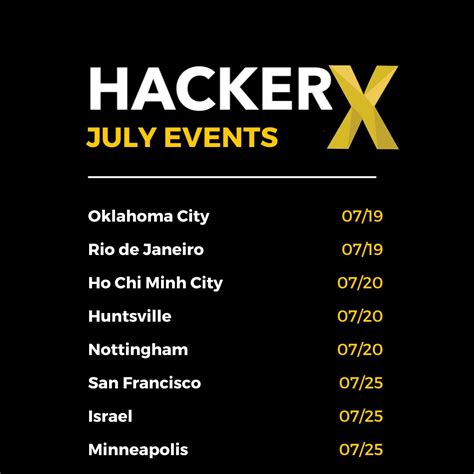 HACKERX
JULY EVENTS

Oklahoma City 07/19
Rio de Janeiro 07/19
Ho Chi Minh City 07/20
Huntsville 07/20
Nottingham 07/20
San Francisco 07/25
Israel 07/25
Minneapolis 07/25